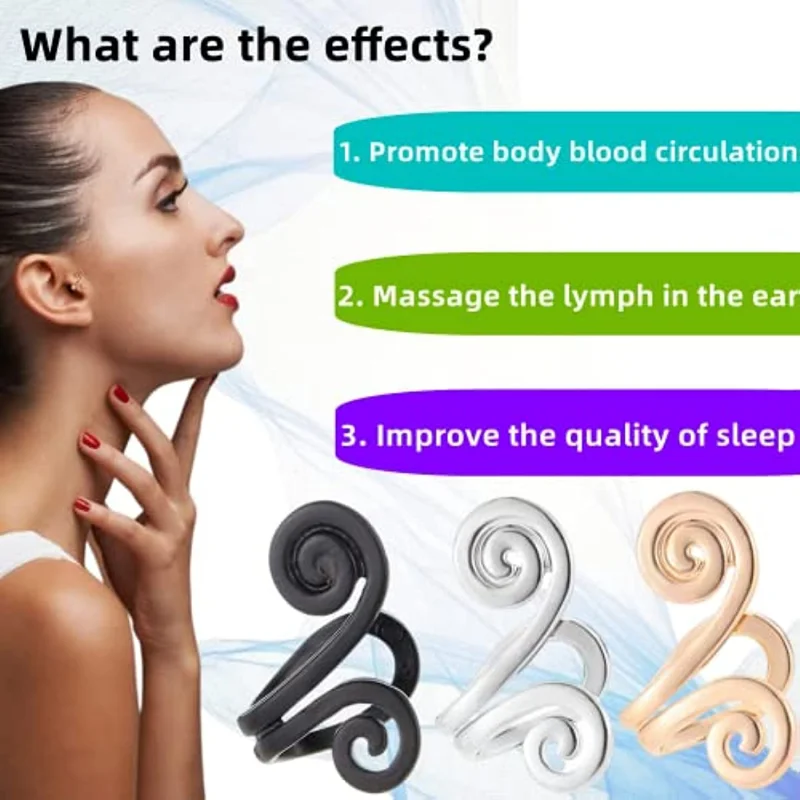 What are the effects?

1. Promote body blood circulation

2. Massage the lymph in the ear

3. Improve the quality of sleep